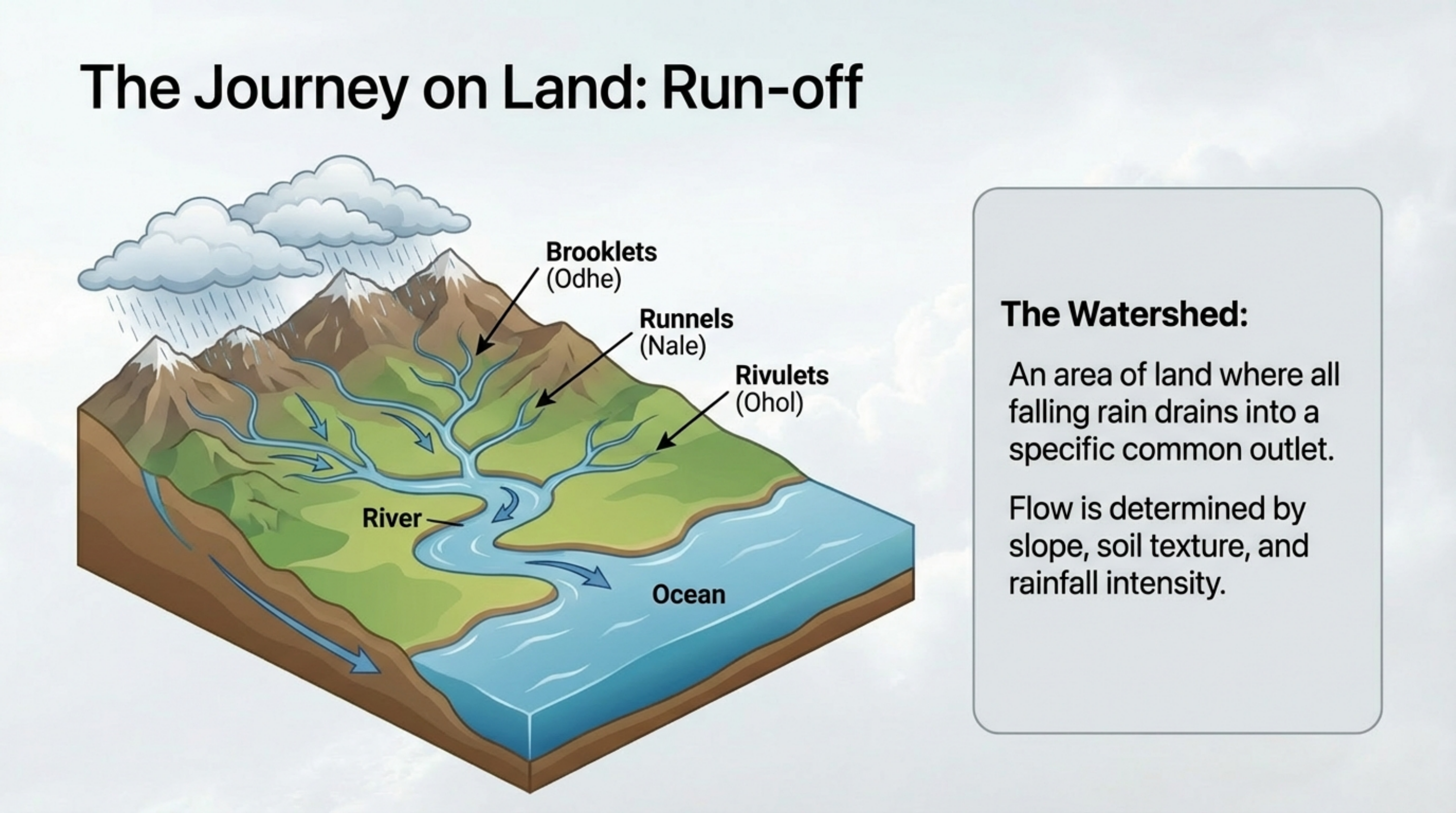 The Journey on Land: Run-off

Brooklets
(Odhe)

Runnels
(Nale)

Rivulets
(Ohol)

River

Ocean

The Watershed:

An area of land where all falling rain drains into a specific common outlet.

Flow is determined by slope, soil texture, and rainfall intensity.